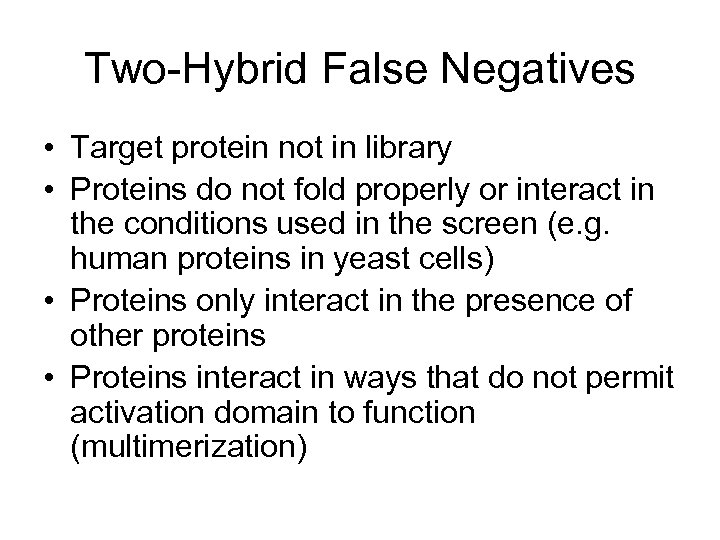 Two-Hybrid False Negatives

• Target protein not in library
• Proteins do not fold properly or interact in the conditions used in the screen (e.g. human proteins in yeast cells)
• Proteins only interact in the presence of other proteins
• Proteins interact in ways that do not permit activation domain to function (multimerization)